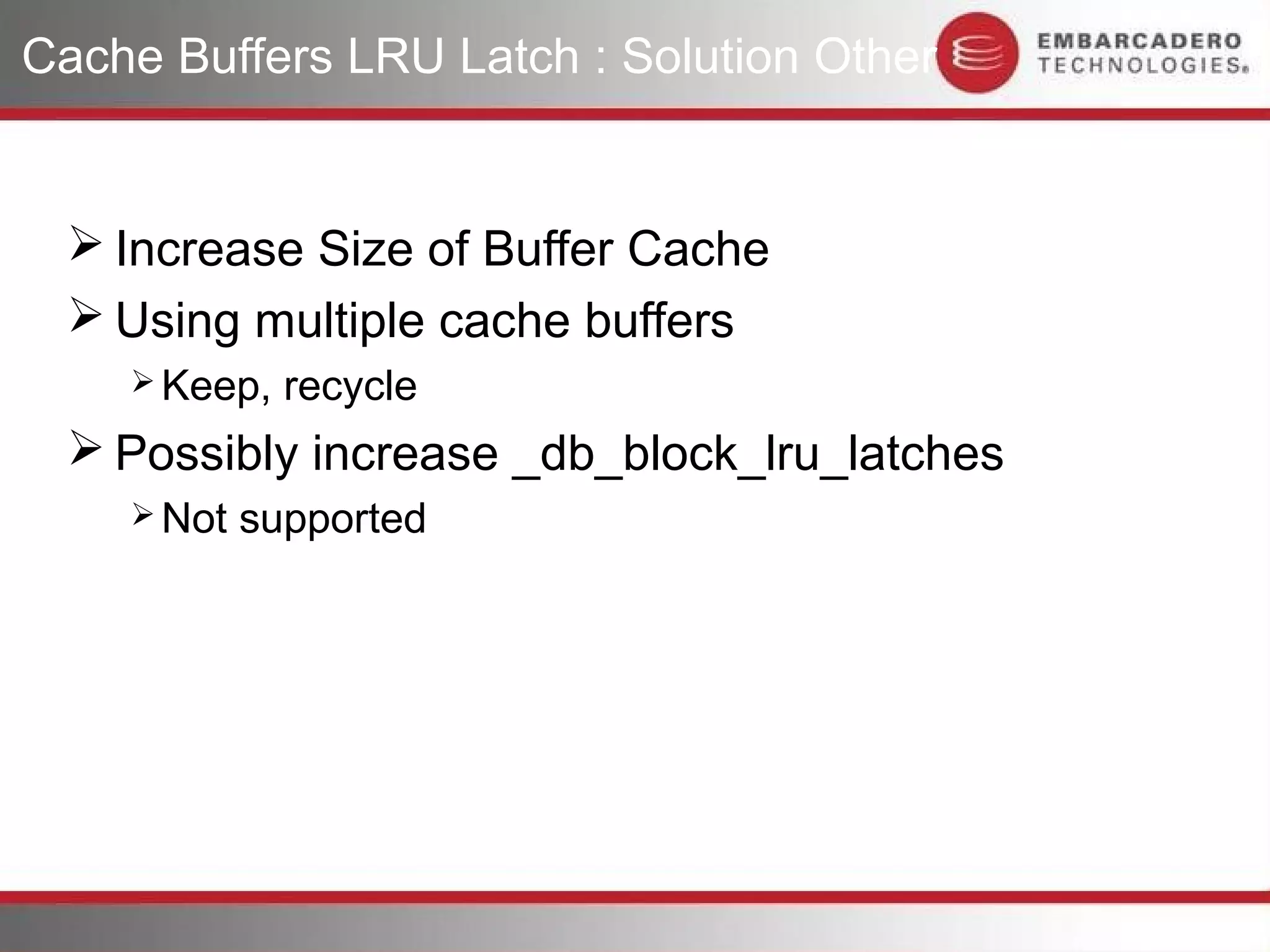 Cache Buffers LRU Latch : Solution Other

EMBARCADERO TECHNOLOGIES®

➢ Increase Size of Buffer Cache

➢ Using multiple cache buffers

➢ Keep, recycle

➢ Possibly increase _db_block_lru_latches

➢ Not supported